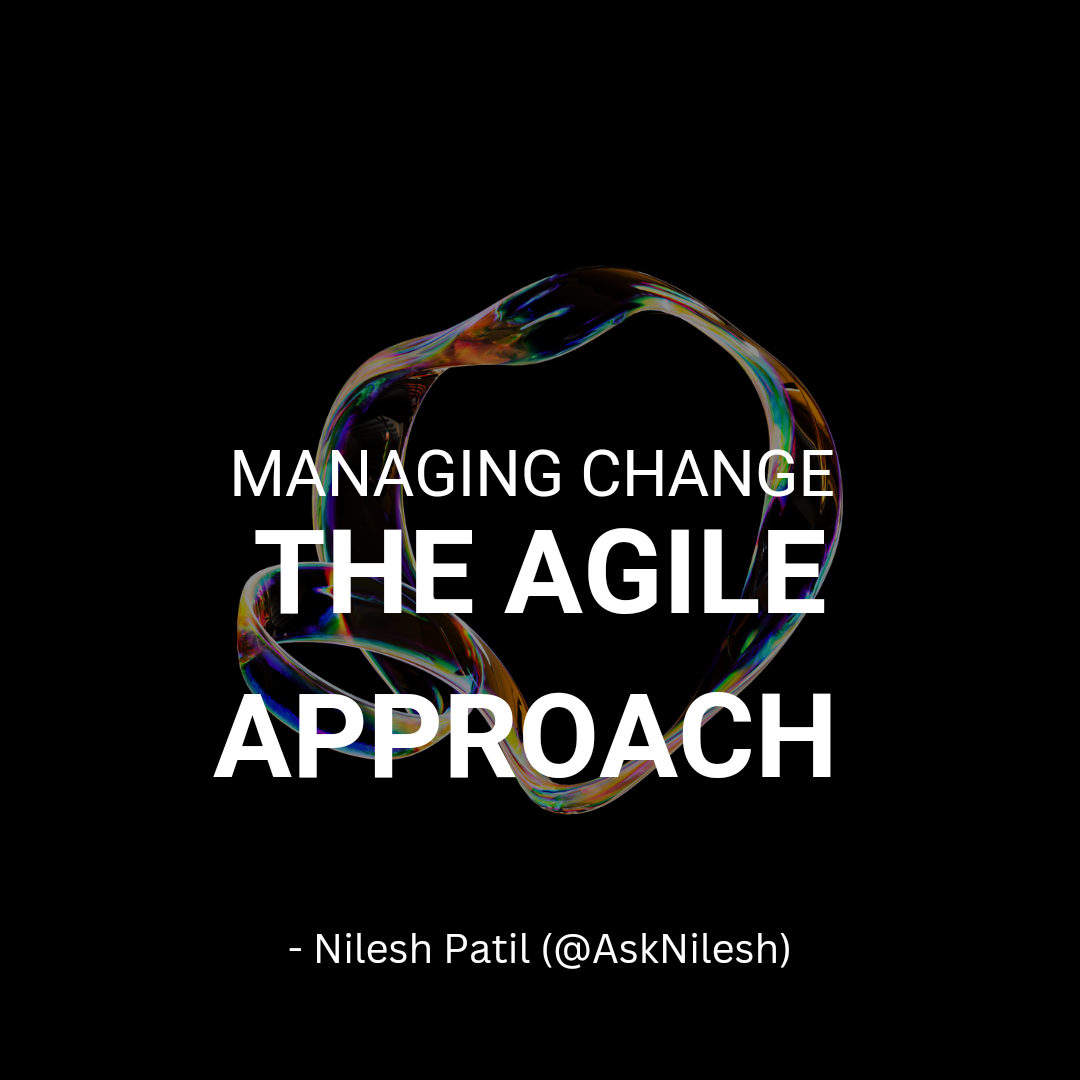 MANAGING CHANGE
THE AGILE APPROACH

- Nilesh Patil (@AskNilesh)